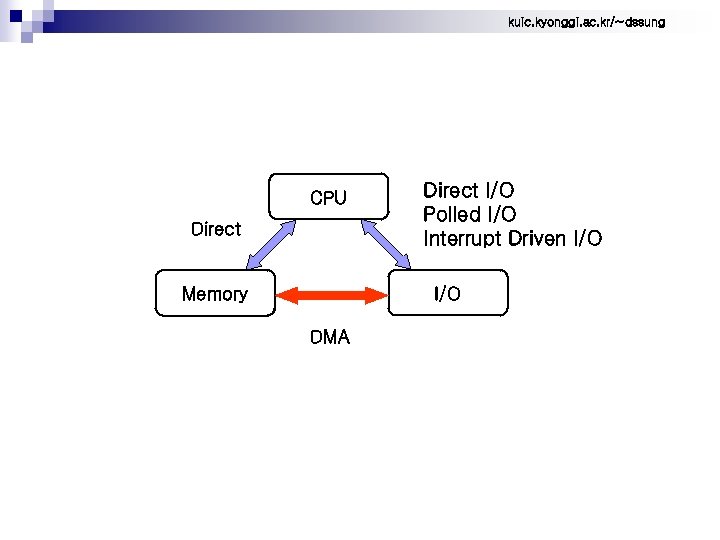 kuic.kyonggi.ac.kr/~dssung

CPU

Direct I/O
Polled I/O
Interrupt Driven I/O

Direct

Memory

I/O

DMA